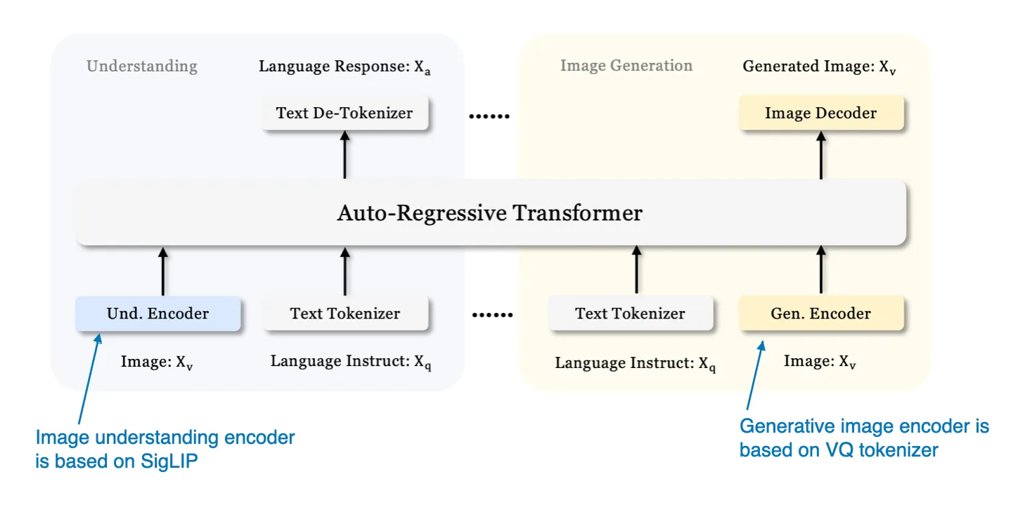 Understanding

Language Response: $X_a$

Text De-Tokenizer

......

Image Generation

Generated Image: $X_v$

Image Decoder

Auto-Regressive Transformer

Und. Encoder

Text Tokenizer

......

Text Tokenizer

Gen. Encoder

Image: $X_v$

Language Instruct: $X_q$

Language Instruct: $X_q$

Image: $X_v$

Image understanding encoder is based on SigLIP

Generative image encoder is based on VQ tokenizer